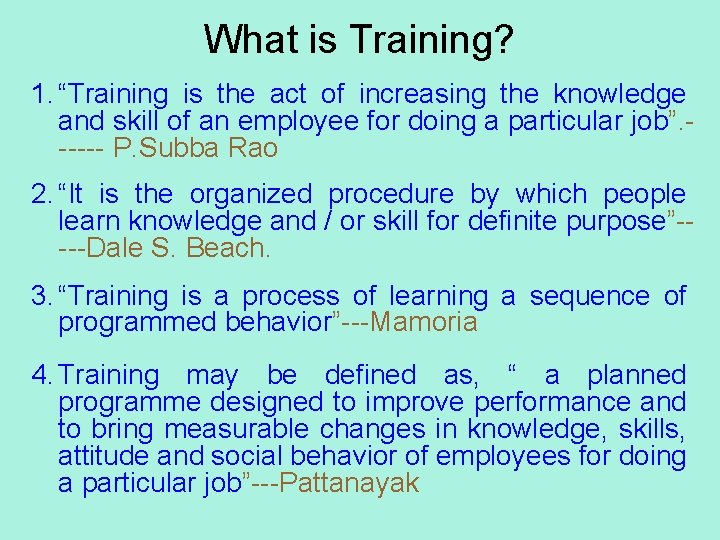 What is Training?

1. “Training is the act of increasing the knowledge and skill of an employee for doing a particular job”.------ P.Subba Rao

2. “It is the organized procedure by which people learn knowledge and / or skill for definite purpose”-----Dale S. Beach.

3. “Training is a process of learning a sequence of programmed behavior”---Mamoria

4. Training may be defined as, “ a planned programme designed to improve performance and to bring measurable changes in knowledge, skills, attitude and social behavior of employees for doing a particular job”---Pattanayak